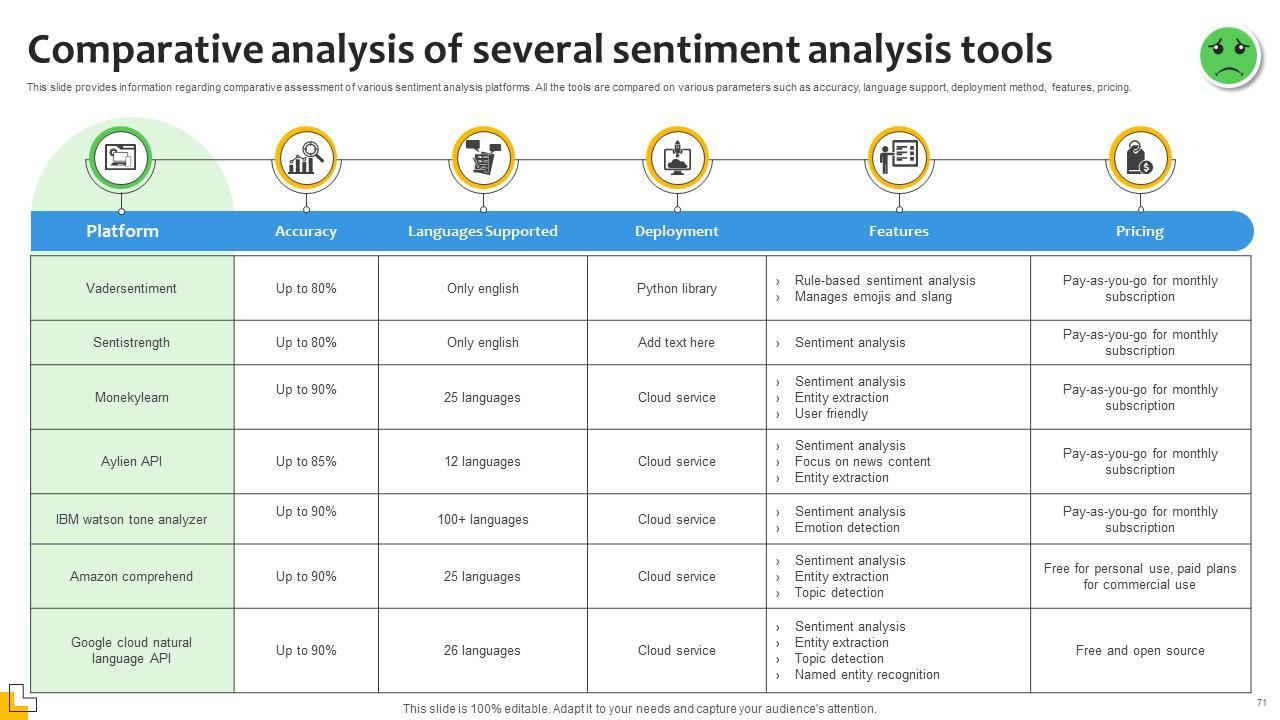 Comparative analysis of several sentiment analysis tools

This slide provides information regarding comparative assessment of various sentiment analysis platforms. All the tools are compared on various parameters such as accuracy, language support, deployment method, features, pricing.

| Platform | Accuracy | Languages Supported | Deployment | Features | Pricing |
|---|---|---|---|---|---|
| Vadersentiment | Up to 80% | Only english | Python library | › Rule-based sentiment analysis › Manages emojis and slang | Pay-as-you-go for monthly subscription |
| Sentistrength | Up to 80% | Only english | Add text here | › Sentiment analysis | Pay-as-you-go for monthly subscription |
| Monekylearn | Up to 90% | 25 languages | Cloud service | › Sentiment analysis › Entity extraction › User friendly | Pay-as-you-go for monthly subscription |
| Aylien API | Up to 85% | 12 languages | Cloud service | › Sentiment analysis › Focus on news content › Entity extraction | Pay-as-you-go for monthly subscription |
| IBM watson tone analyzer | Up to 90% | 100+ languages | Cloud service | › Sentiment analysis › Emotion detection | Pay-as-you-go for monthly subscription |
| Amazon comprehend | Up to 90% | 25 languages | Cloud service | › Sentiment analysis › Entity extraction › Topic detection | Free for personal use, paid plans for commercial use |
| Google cloud natural language API | Up to 90% | 26 languages | Cloud service | › Sentiment analysis › Entity extraction › Topic detection › Named entity recognition | Free and open source |

This slide is 100% editable. Adapt it to your needs and capture your audience's attention.

71